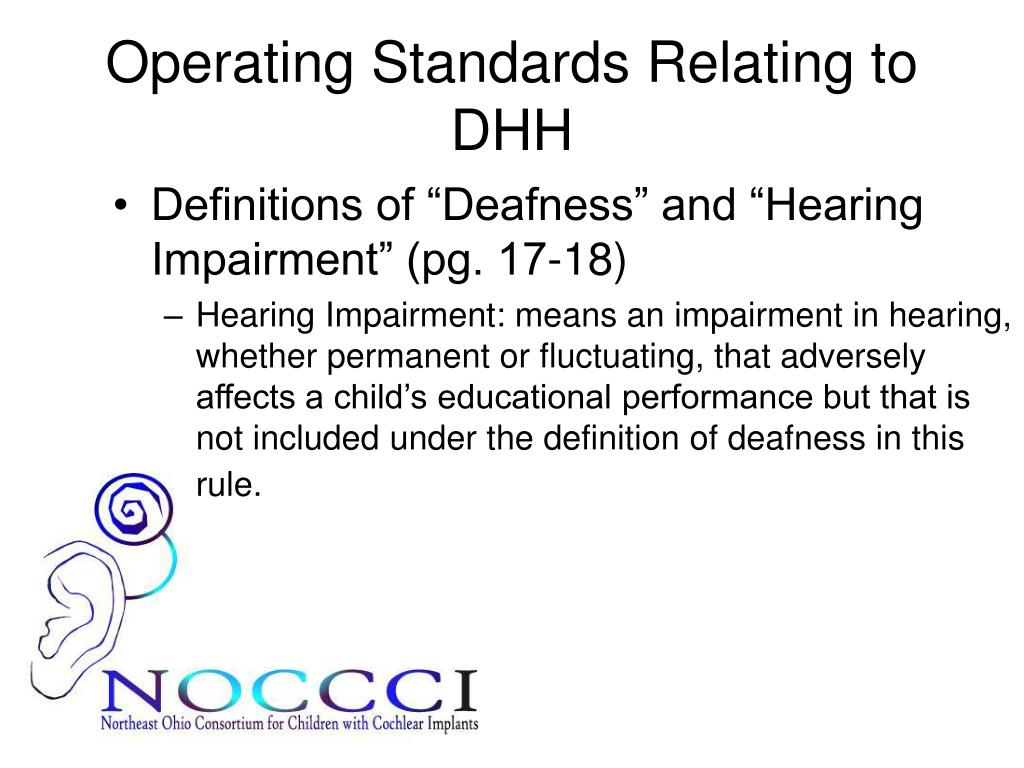 Operating Standards Relating to DHH

• Definitions of “Deafness” and “Hearing Impairment” (pg. 17-18)

– Hearing Impairment: means an impairment in hearing, whether permanent or fluctuating, that adversely affects a child’s educational performance but that is not included under the definition of deafness in this rule.

NOCCCI
Northeast Ohio Consortium for Children with Cochlear Implants